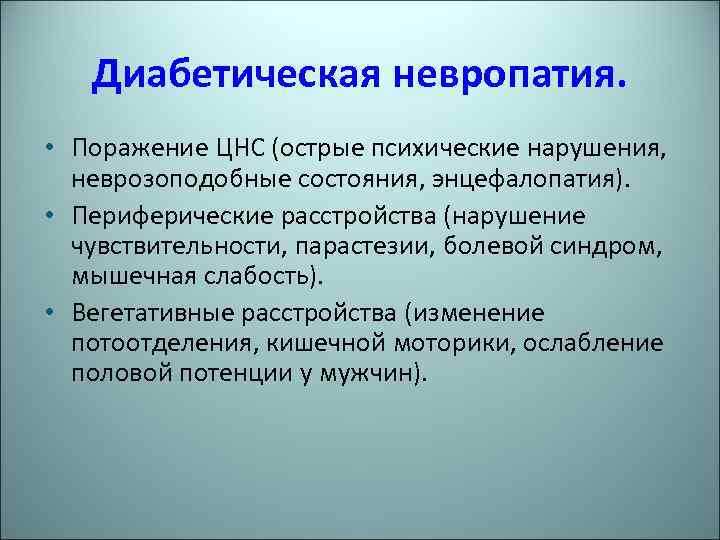 Диабетическая невропатия.

• Поражение ЦНС (острые психические нарушения, неврозоподобные состояния, энцефалопатия).

• Периферические расстройства (нарушение чувствительности, парастезии, болевой синдром, мышечная слабость).

• Вегетативные расстройства (изменение потоотделения, кишечной моторики, ослабление половой потенции у мужчин).